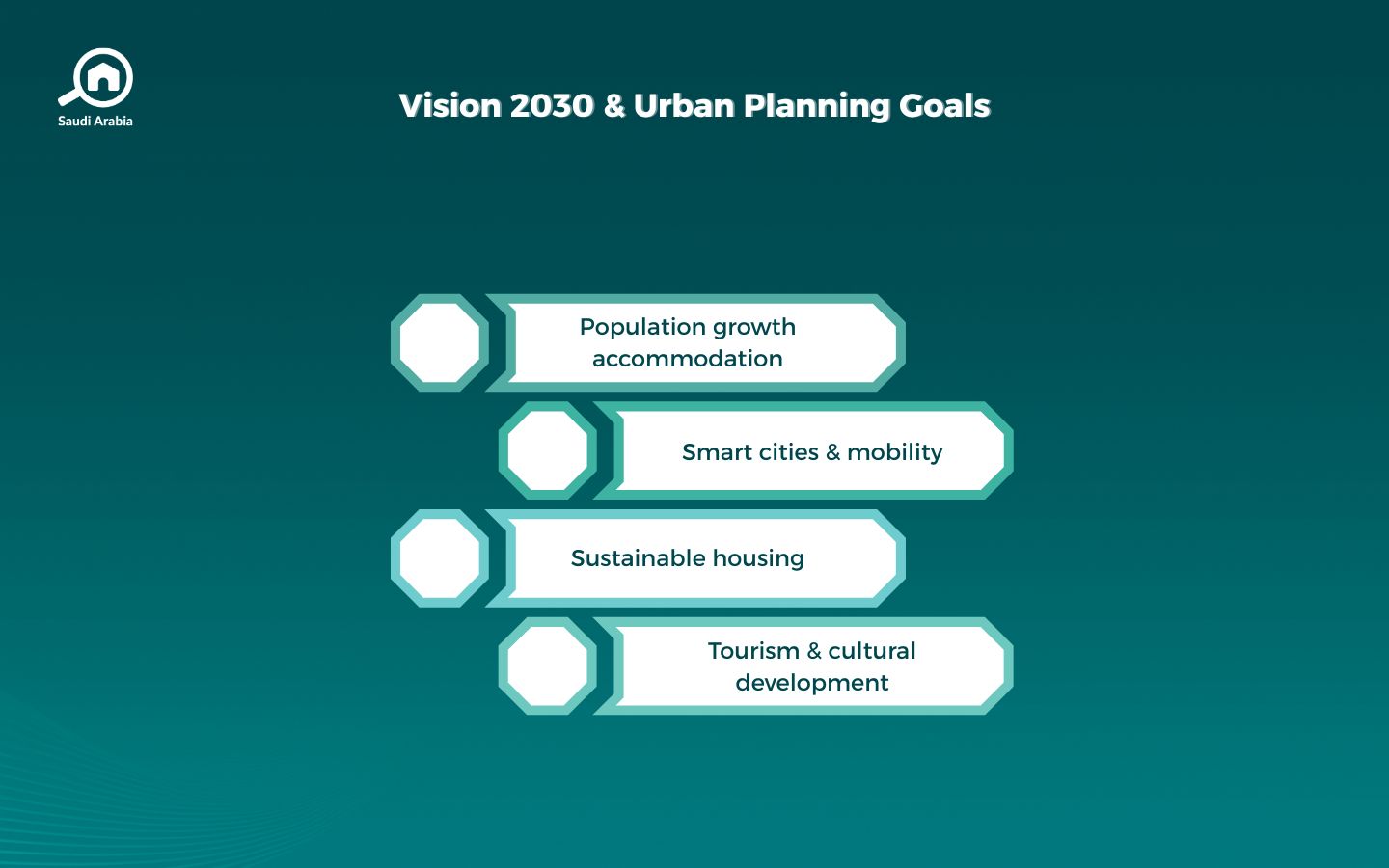 Saudi Arabia

Vision 2030 & Urban Planning Goals

Population growth accommodation

Smart cities & mobility

Sustainable housing

Tourism & cultural development